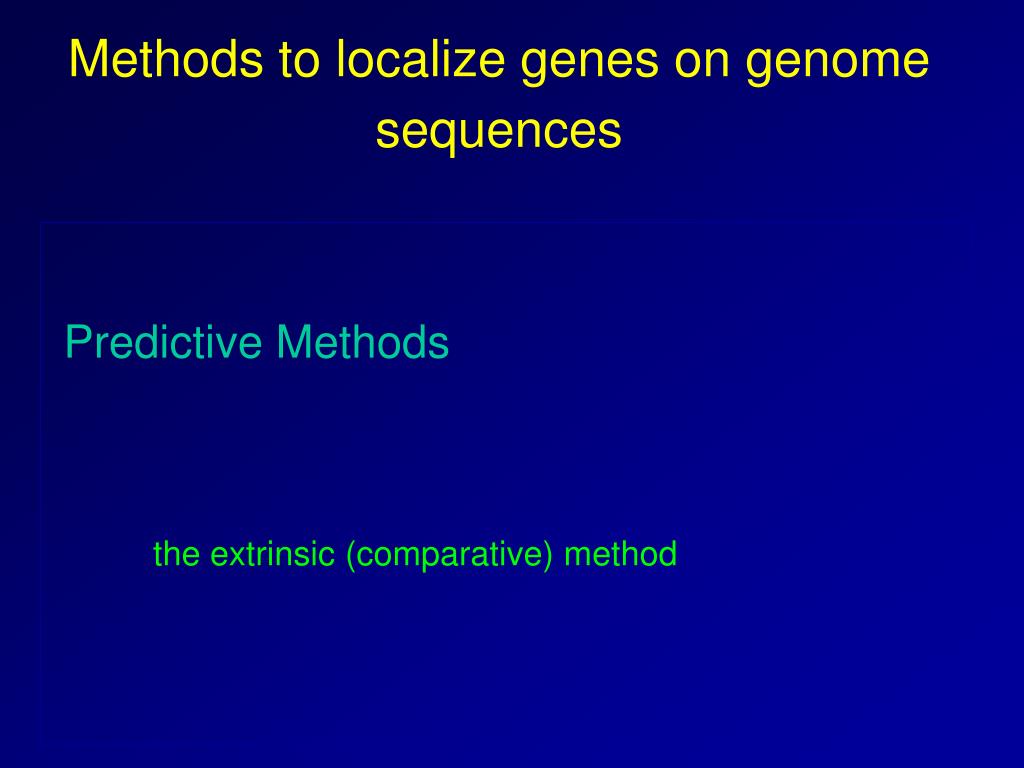 Methods to localize genes on genome sequences

Predictive Methods

the extrinsic (comparative) method